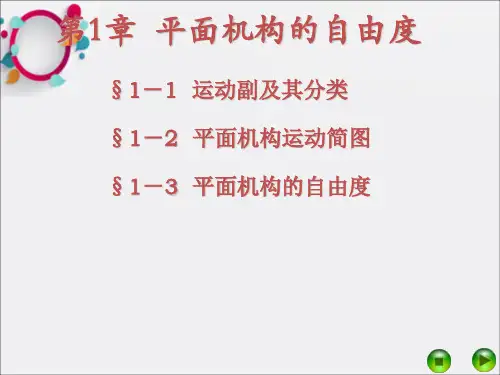 第1章 平面机构的自由度

§1－1 运动副及其分类

§1－2 平面机构运动简图

§1－3 平面机构的自由度